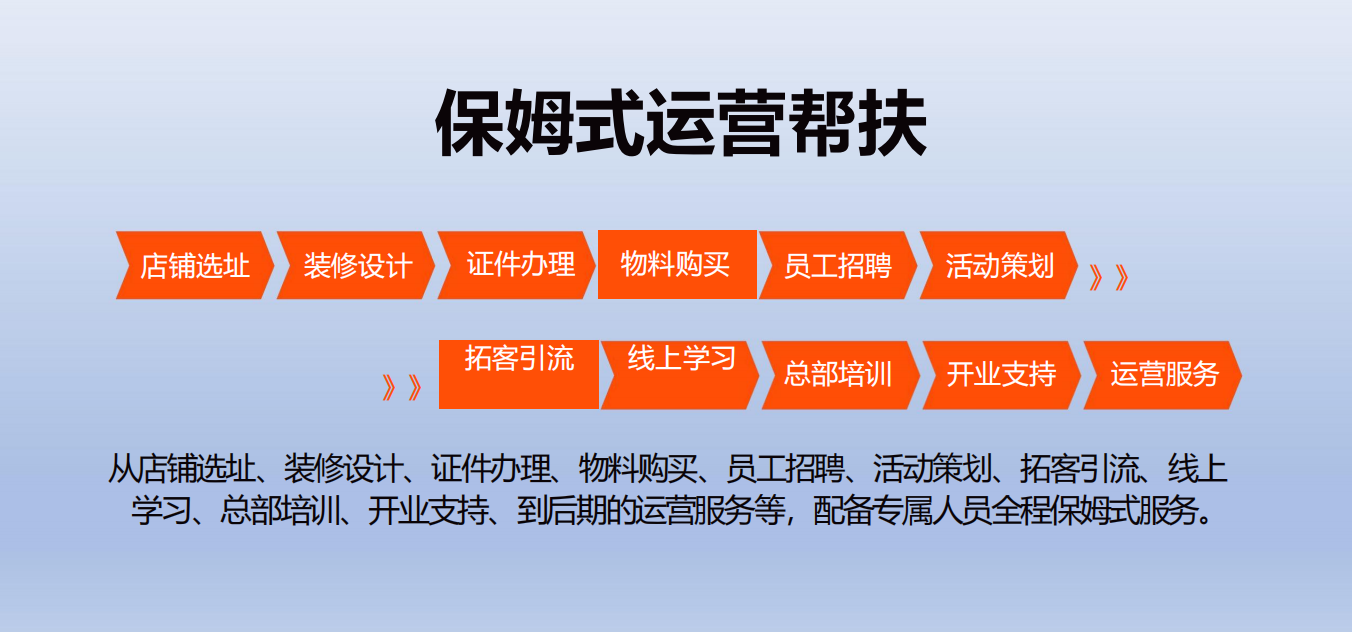 保姆式运营帮扶

店铺选址 装修设计 证件办理 物料购买 员工招聘 活动策划 》》

》》 拓客引流 线上学习 总部培训 开业支持 运营服务

从店铺选址、装修设计、证件办理、物料购买、员工招聘、活动策划、拓客引流、线上学习、总部培训、开业支持、到后期的运营服务等，配备专属人员全程保姆式服务。